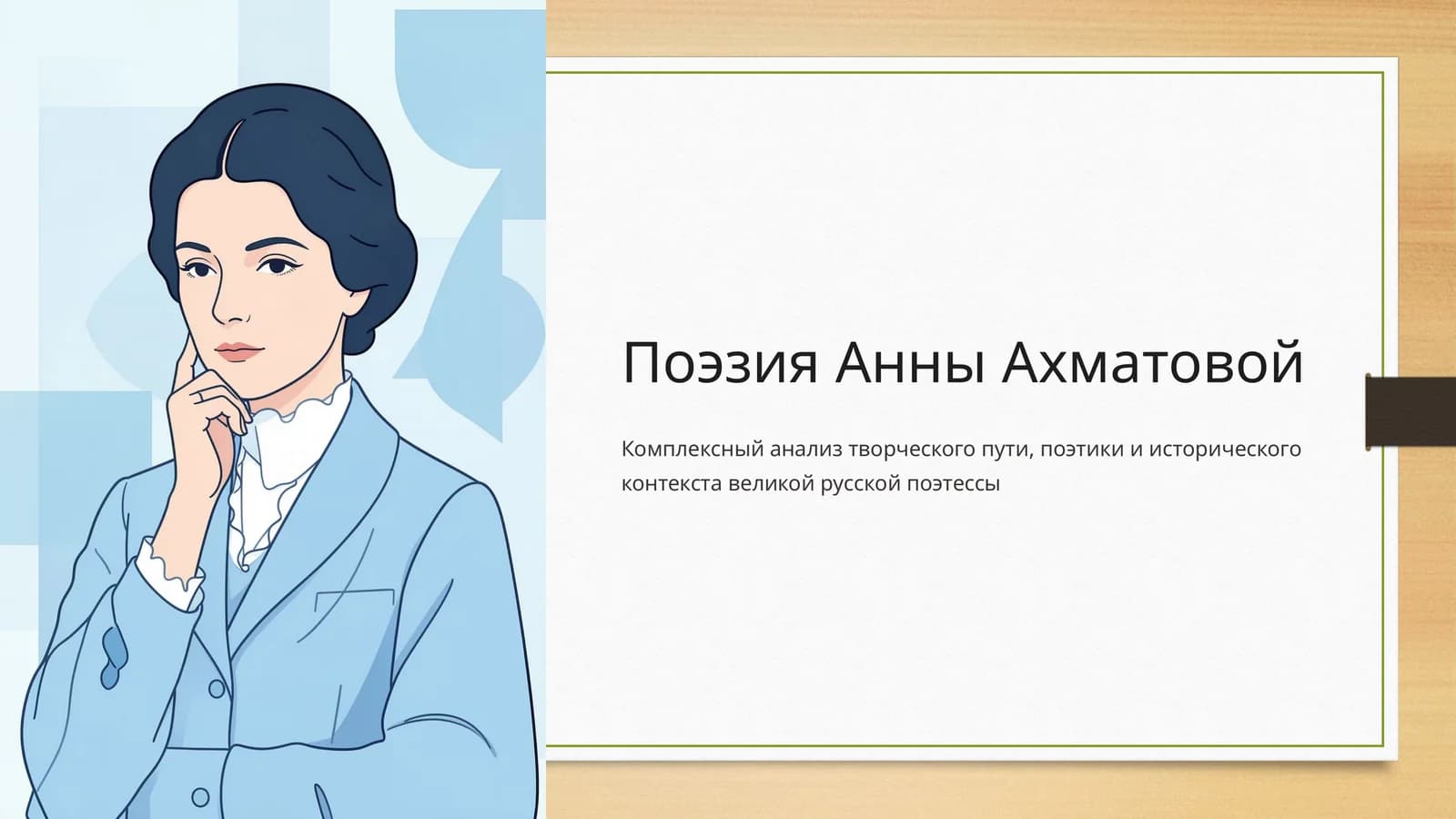 Поэзия Анны Ахматовой

Комплексный анализ творческого пути, поэтики и исторического контекста великой русской поэтессы